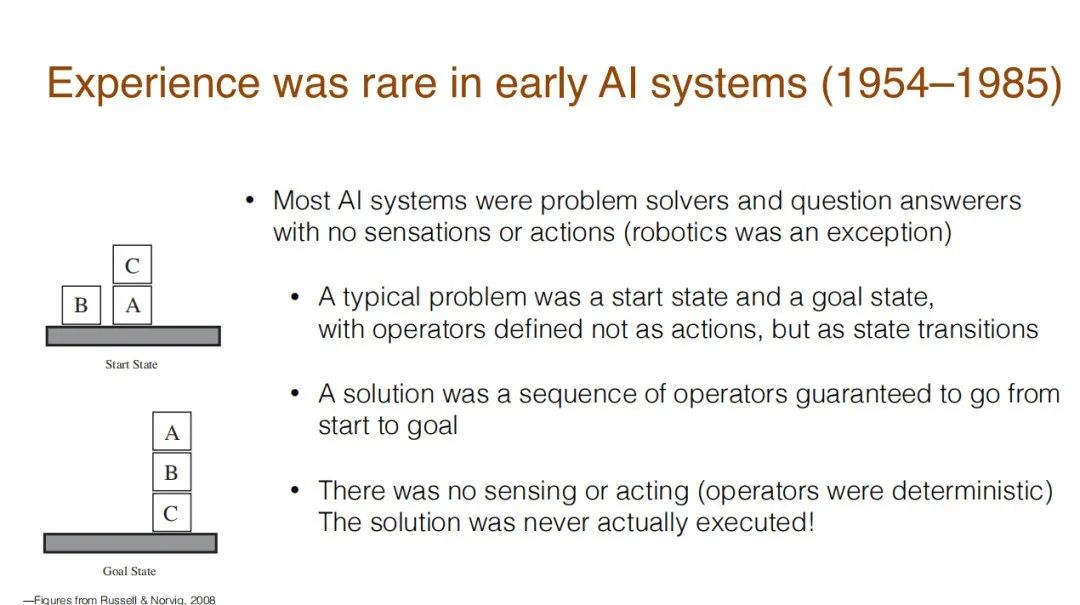 Experience was rare in early AI systems (1954–1985)

C

B A

Start State

A

B

C

Goal State

—Figures from Russell & Norvig, 2008

• Most AI systems were problem solvers and question answerers with no sensations or actions (robotics was an exception)

• A typical problem was a start state and a goal state, with operators defined not as actions, but as state transitions

• A solution was a sequence of operators guaranteed to go from start to goal

• There was no sensing or acting (operators were deterministic) The solution was never actually executed!